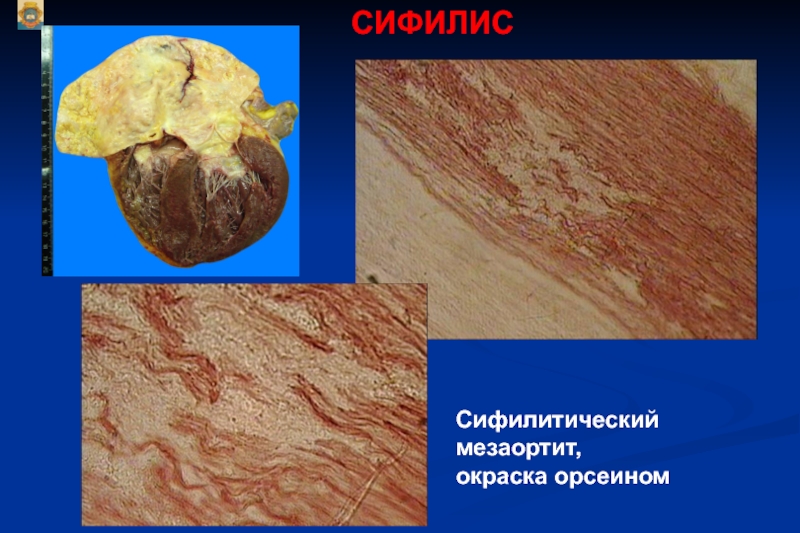 СИФИЛИС

Сифилитический мезаортит, окраска орсеином